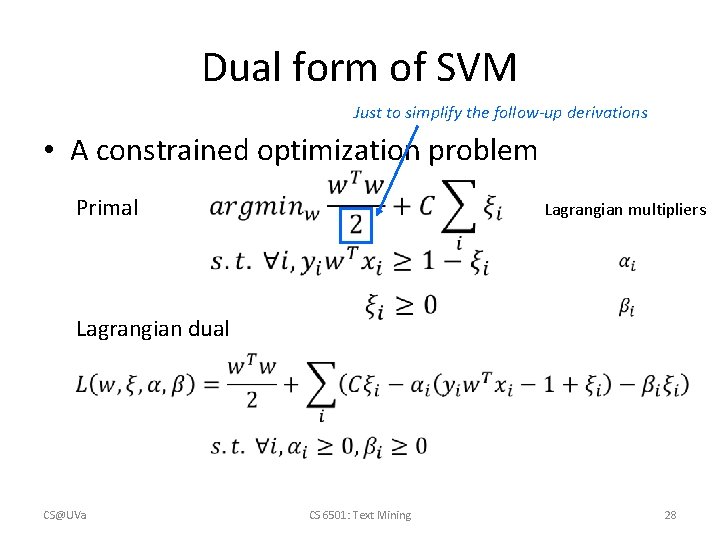 Dual form of SVM

Just to simplify the follow-up derivations

• A constrained optimization problem

Primal $argmin_w \frac{w^T w}{2} + C \sum_i \xi_i$ Lagrangian multipliers

$s.t.\ \forall i, y_i w^T x_i \geq 1 - \xi_i$ $\alpha_i$

$\xi_i \geq 0$ $\beta_i$

Lagrangian dual

$L(w, \xi, \alpha, \beta) = \frac{w^T w}{2} + \sum_i (C\xi_i - \alpha_i(y_i w^T x_i - 1 + \xi_i) - \beta_i \xi_i)$

$s.t.\ \forall i, \alpha_i \geq 0, \beta_i \geq 0$

CS@UVa CS 6501: Text Mining 28